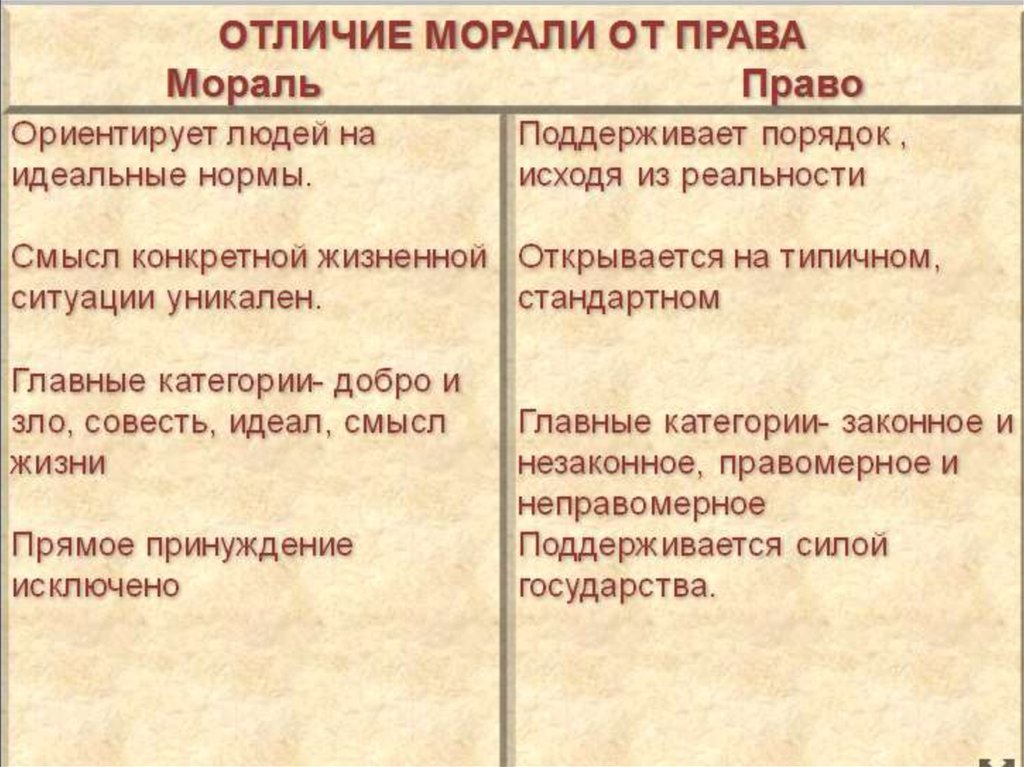 ОТЛИЧИЕ МОРАЛИ ОТ ПРАВА

| Мораль | Право |
|---|---|
| Ориентирует людей на идеальные нормы. | Поддерживает порядок , исходя из реальности |
| Смысл конкретной жизненной ситуации уникален. | Открывается на типичном, стандартном |
| Главные категории- добро и зло, совесть, идеал, смысл жизни | Главные категории- законное и незаконное, правомерное и неправомерное |
| Прямое принуждение исключено | Поддерживается силой государства. |